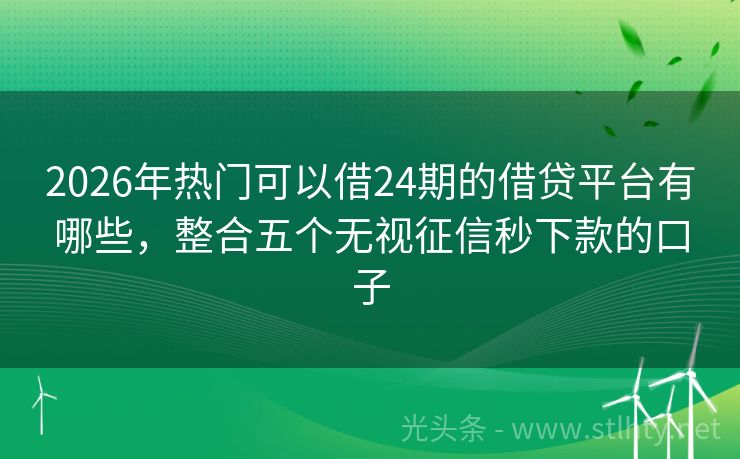 2026年热门可以借24期的借贷平台有哪些，整合五个无视征信秒下款的口子

光头条 - www.stlhty.net